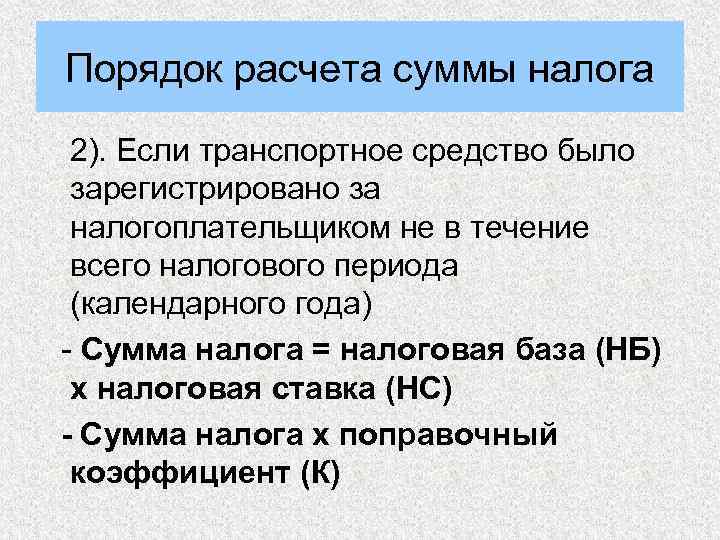 Порядок расчета суммы налога

2). Если транспортное средство было зарегистрировано за налогоплательщиком не в течение всего налогового периода (календарного года)

- Сумма налога = налоговая база (НБ) х налоговая ставка (НС)

- Сумма налога х поправочный коэффициент (К)